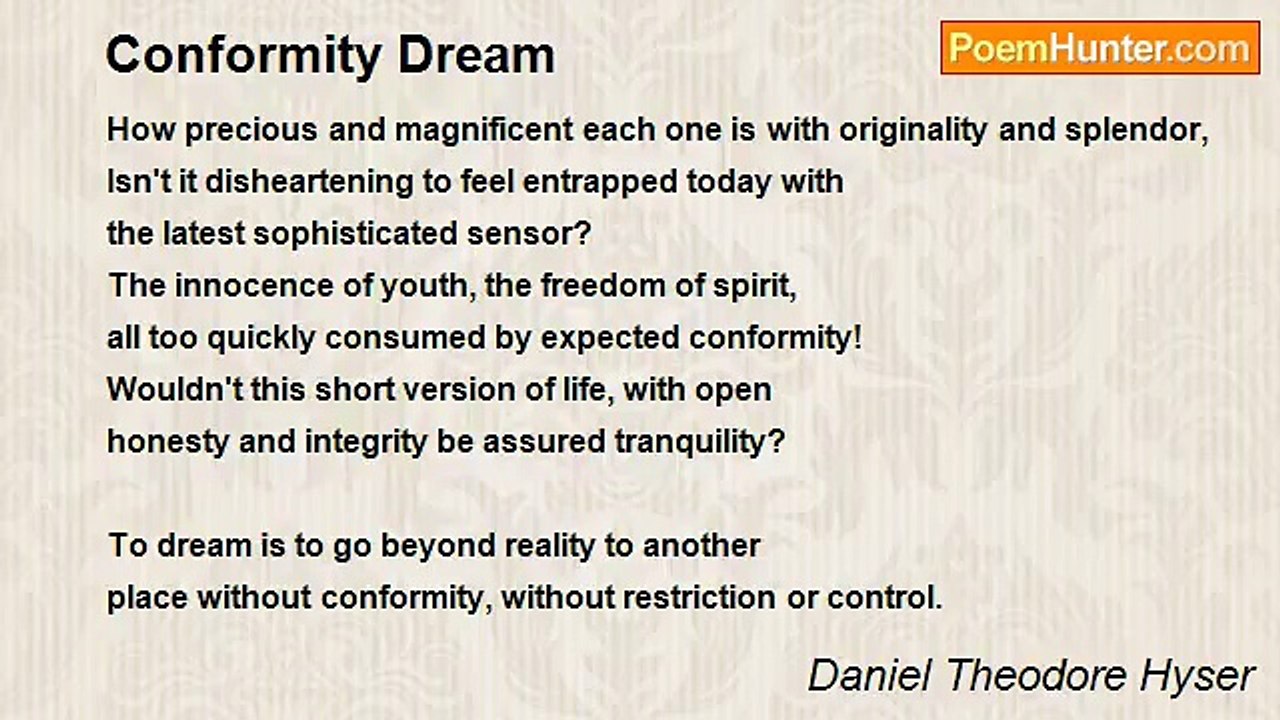 Conformity Dream

PoemHunter.com

How precious and magnificent each one is with originality and splendor,
Isn't it disheartening to feel entrapped today with
the latest sophisticated sensor?
The innocence of youth, the freedom of spirit,
all too quickly consumed by expected conformity!
Wouldn't this short version of life, with open
honesty and integrity be assured tranquility?

To dream is to go beyond reality to another
place without conformity, without restriction or control.

Daniel Theodore Hyser